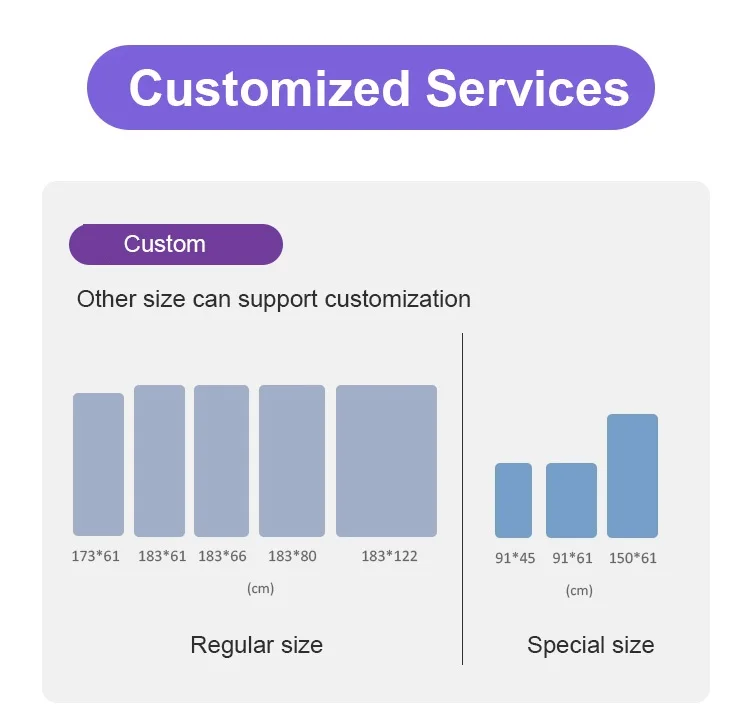 Customized Services

Custom

Other size can support customization

173*61 183*61 183*66 183*80 183*122

(cm)

Regular size

91*45 91*61 150*61

(cm)

Special size